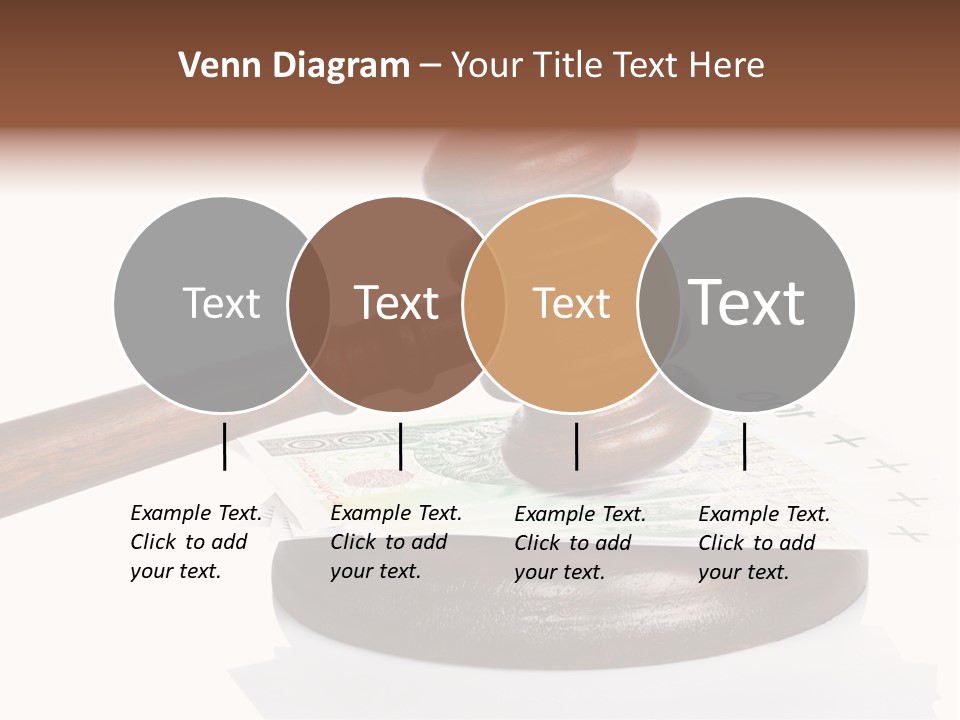 Venn Diagram – Your Title Text Here

Text

Text

Text

Text

Example Text. Click to add your text.

Example Text. Click to add your text.

Example Text. Click to add your text.

Example Text. Click to add your text.